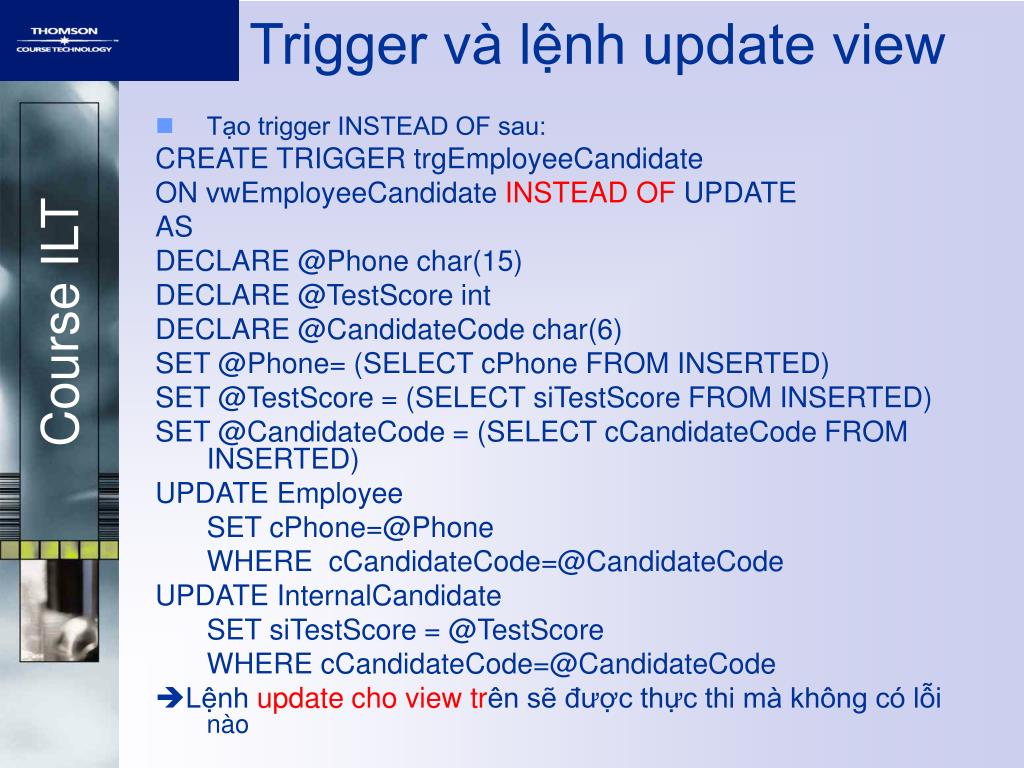 THOMSON
COURSE TECHNOLOGY

Trigger và lệnh update view

Course ILT

Tạo trigger INSTEAD OF sau:

CREATE TRIGGER trgEmployeeCandidate
ON vwEmployeeCandidate INSTEAD OF UPDATE
AS
DECLARE @Phone char(15)
DECLARE @TestScore int
DECLARE @CandidateCode char(6)
SET @Phone= (SELECT cPhone FROM INSERTED)
SET @TestScore = (SELECT siTestScore FROM INSERTED)
SET @CandidateCode = (SELECT cCandidateCode FROM INSERTED)
UPDATE Employee
SET cPhone=@Phone
WHERE cCandidateCode=@CandidateCode
UPDATE InternalCandidate
SET siTestScore = @TestScore
WHERE cCandidateCode=@CandidateCode

➔Lệnh update cho view trên sẽ được thực thi mà không có lỗi nào